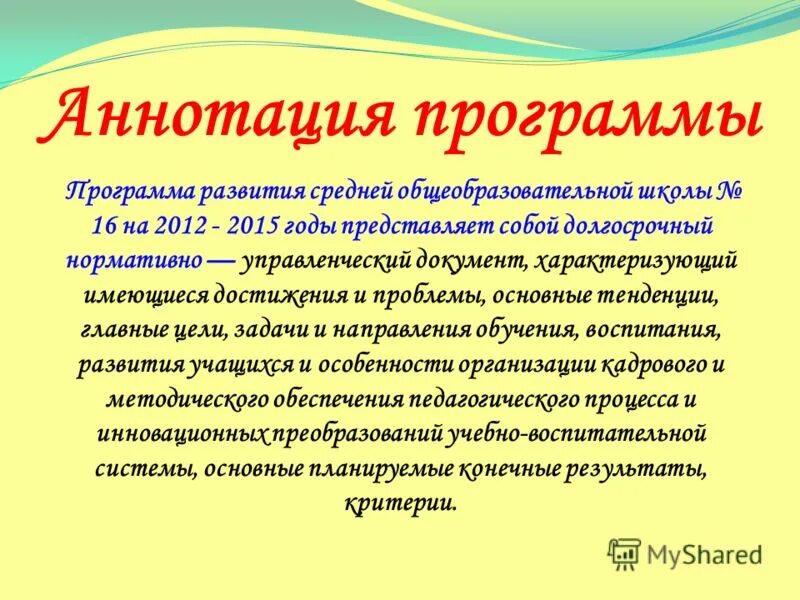 Аннотация программы

Программа развития средней общеобразовательной школы № 16 на 2012 - 2015 годы представляет собой долгосрочный нормативно — управленческий документ, характеризующий имеющиеся достижения и проблемы, основные тенденции, главные цели, задачи и направления обучения, воспитания, развития учащихся и особенности организации кадрового и методического обеспечения педагогического процесса и инновационных преобразований учебно-воспитательной системы, основные планируемые конечные результаты, критерии.

MyShared